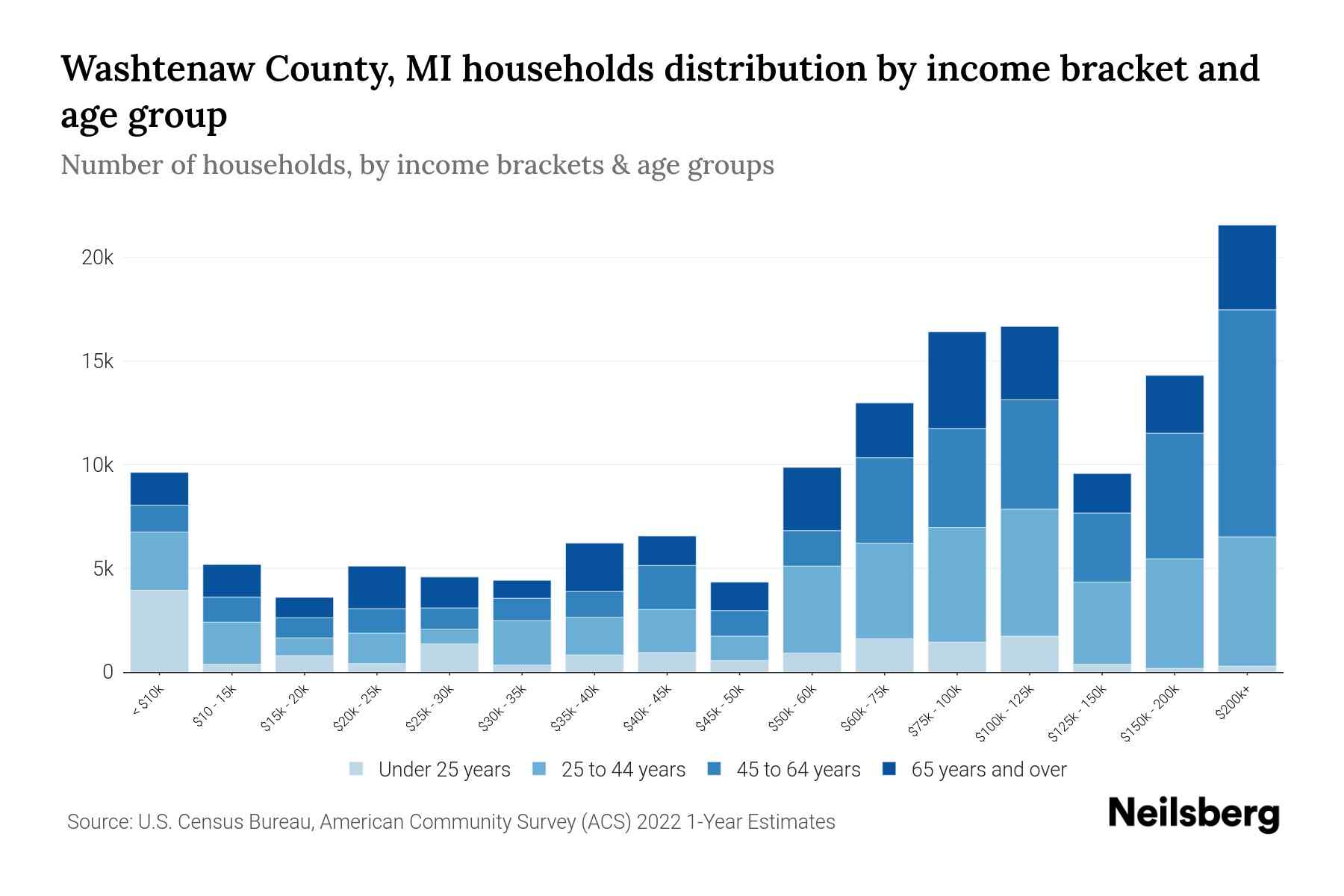 Washtenaw County, MI households distribution by income bracket and age group

Number of households, by income brackets & age groups

20k
15k
10k
5k
0

< $10k
$10 - 15k
$15k - 20k
$20k - 25k
$25k - 30k
$30k - 35k
$35k - 40k
$40k - 45k
$45k - 50k
$50k - 60k
$60k - 75k
$75k - 100k
$100k - 125k
$125k - 150k
$150k - 200k
$200k+

Under 25 years
25 to 44 years
45 to 64 years
65 years and over

Source: U.S. Census Bureau, American Community Survey (ACS) 2022 1-Year Estimates

Neilsberg